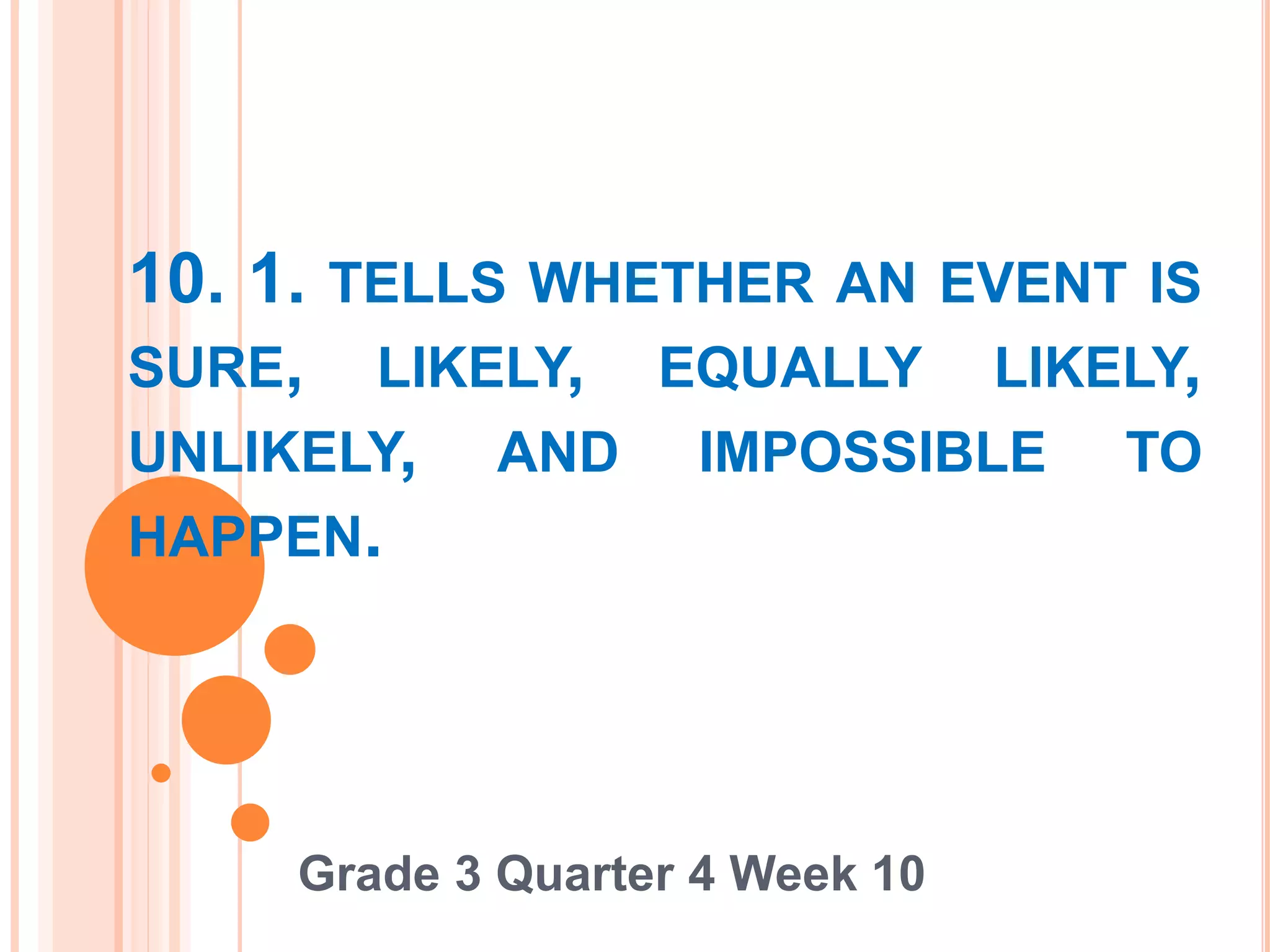 10. 1. TELLS WHETHER AN EVENT IS SURE, LIKELY, EQUALLY LIKELY, UNLIKELY, AND IMPOSSIBLE TO HAPPEN.

Grade 3 Quarter 4 Week 10